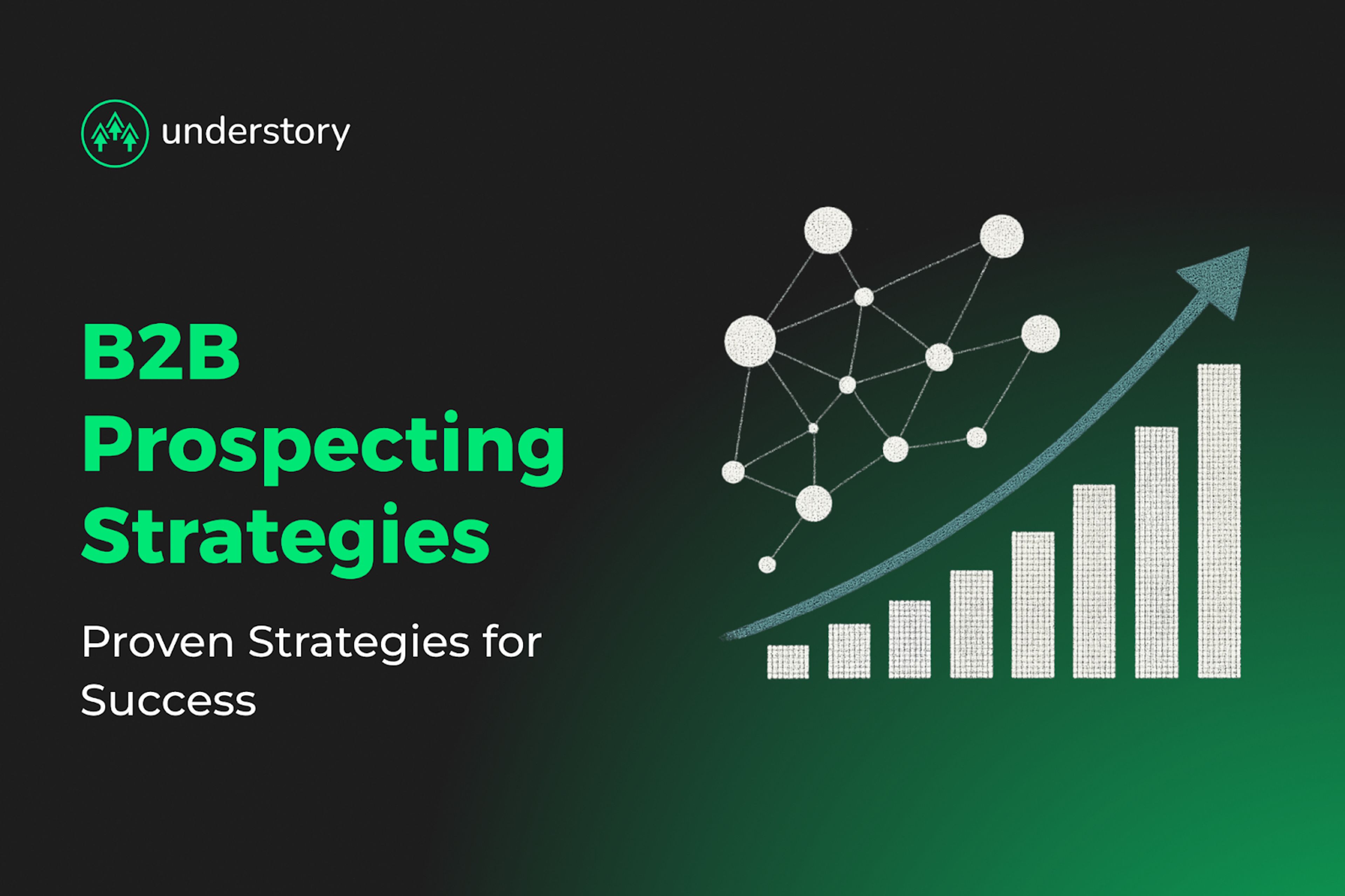 understory

B2B Prospecting Strategies

Proven Strategies for Success